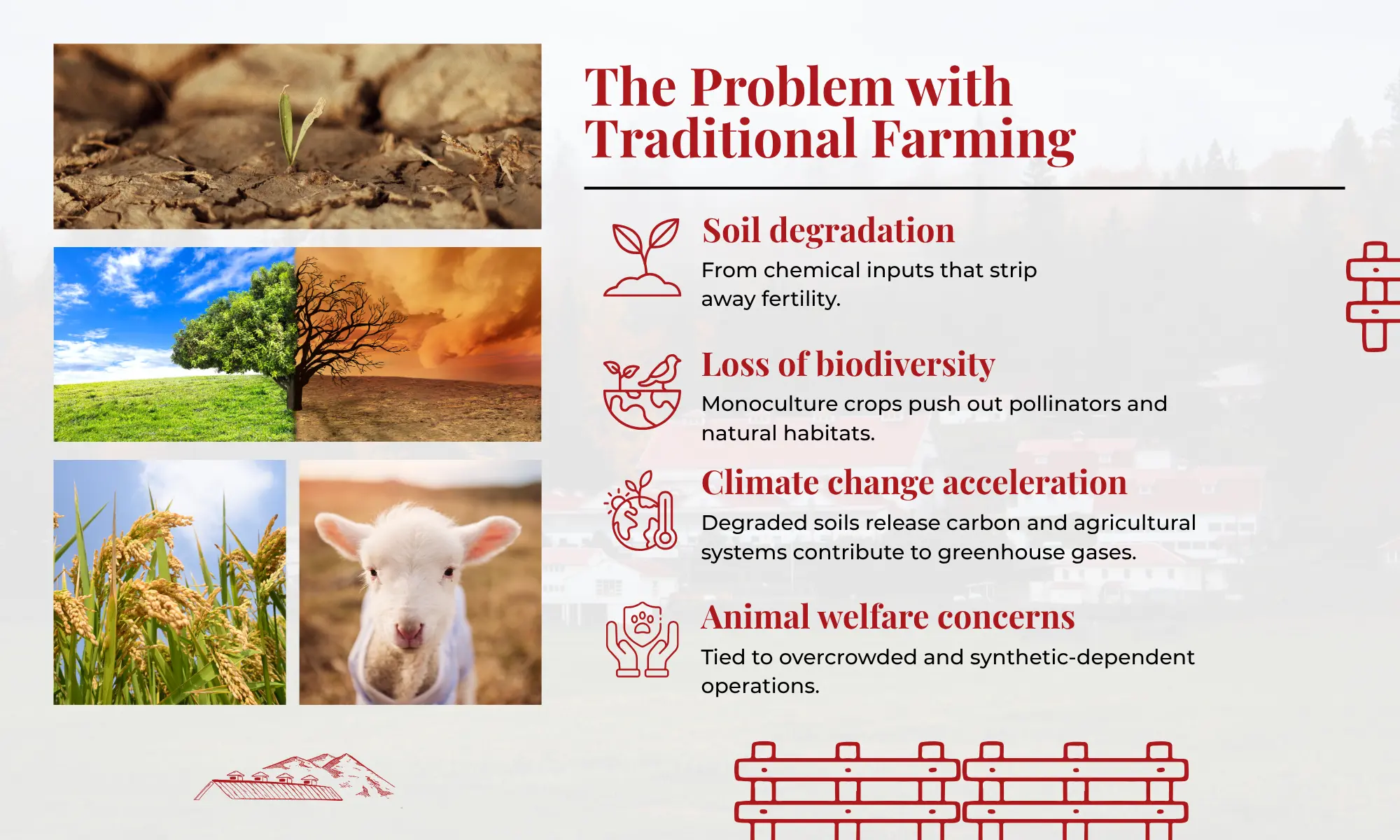 The Problem with Traditional Farming

Soil degradation

From chemical inputs that strip away fertility.

Loss of biodiversity

Monoculture crops push out pollinators and natural habitats.

Climate change acceleration

Degraded soils release carbon and agricultural systems contribute to greenhouse gases.

Animal welfare concerns

Tied to overcrowded and synthetic-dependent operations.